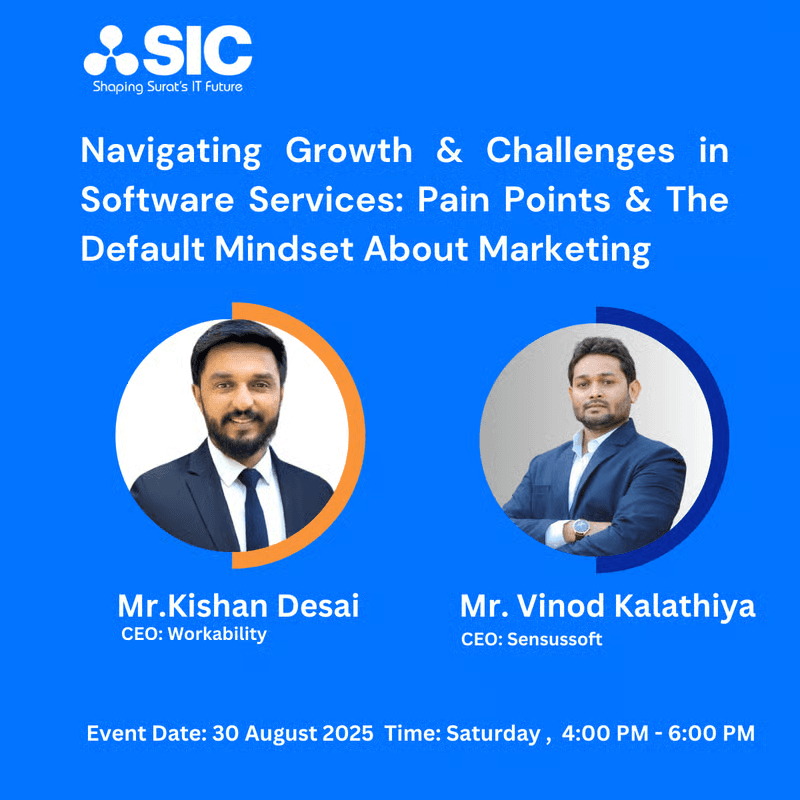 SIC
Shaping Surat's IT Future

Navigating Growth & Challenges in Software Services: Pain Points & The Default Mindset About Marketing

Mr.Kishan Desai
CEO: Workability

Mr. Vinod Kalathiya
CEO: Sensussoft

Event Date: 30 August 2025 Time: Saturday , 4:00 PM - 6:00 PM